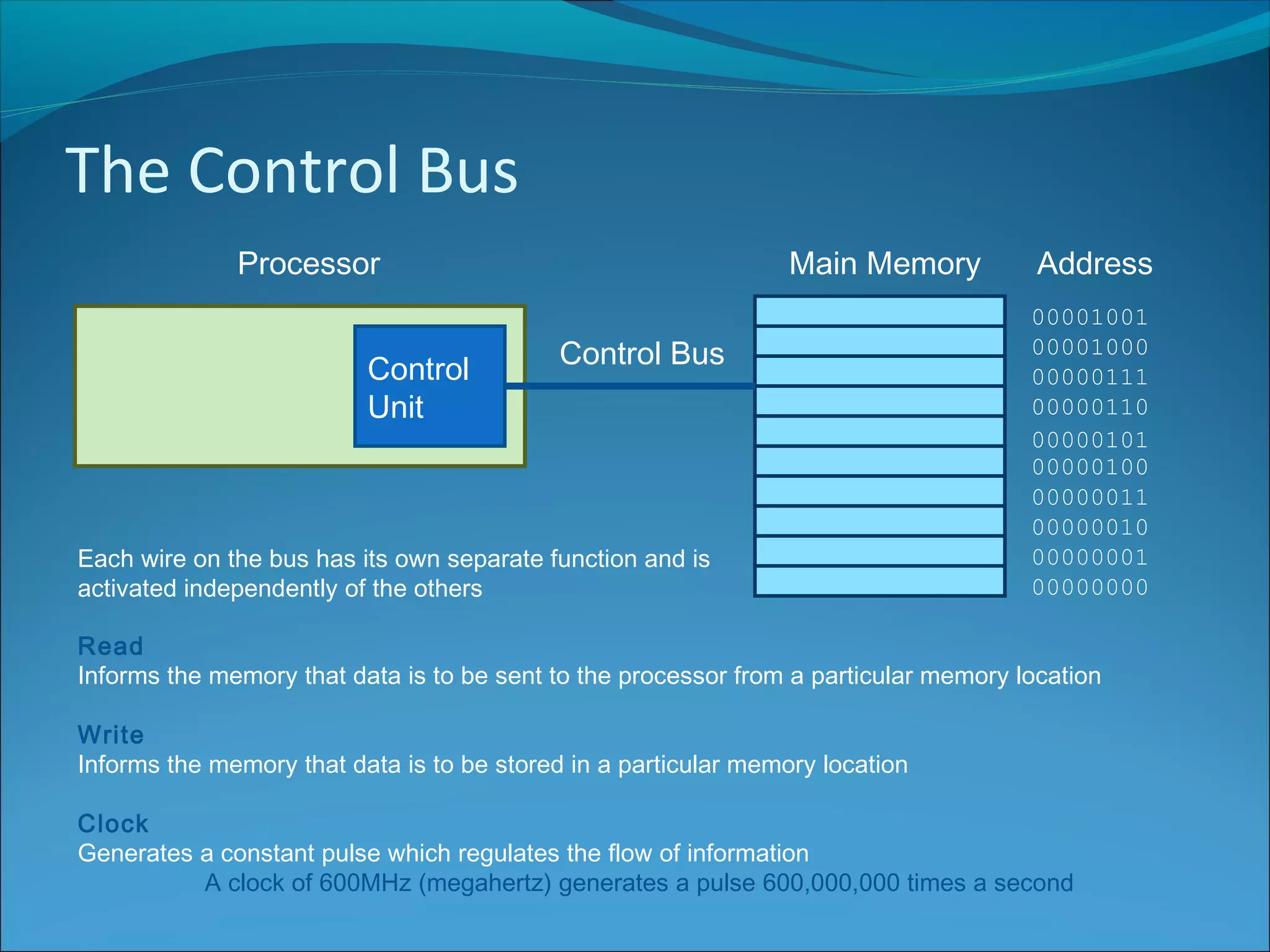 The Control Bus

Processor

Control Unit

Control Bus

Main Memory

Address

00001001
00001000
00000111
00000110
00000101
00000100
00000011
00000010
00000001
00000000

Each wire on the bus has its own separate function and is activated independently of the others

Read
Informs the memory that data is to be sent to the processor from a particular memory location

Write
Informs the memory that data is to be stored in a particular memory location

Clock
Generates a constant pulse which regulates the flow of information
A clock of 600MHz (megahertz) generates a pulse 600,000,000 times a second